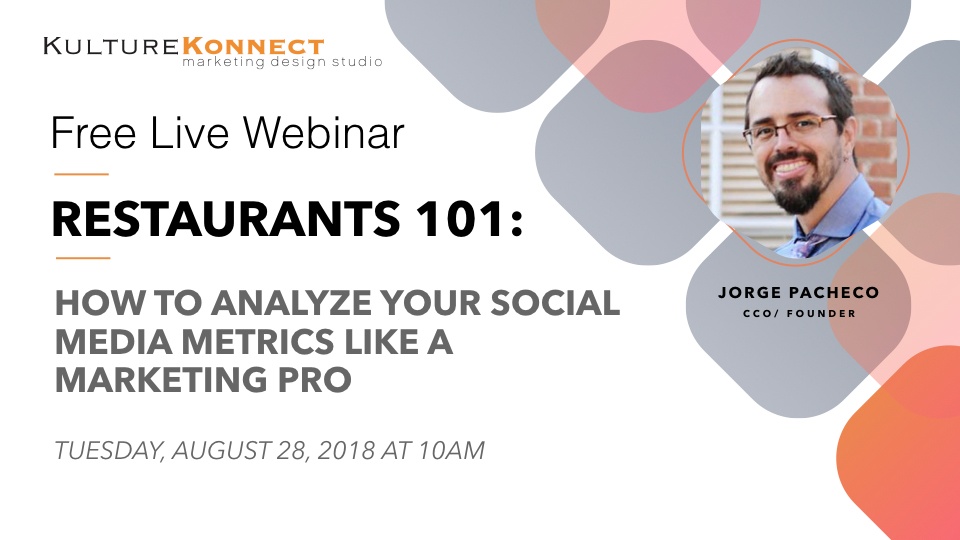 KULTUREKONNECT
marketing design studio

Free Live Webinar

RESTAURANTS 101:

HOW TO ANALYZE YOUR SOCIAL MEDIA METRICS LIKE A MARKETING PRO

TUESDAY, AUGUST 28, 2018 AT 10AM

JORGE PACHECO
CCO/ FOUNDER